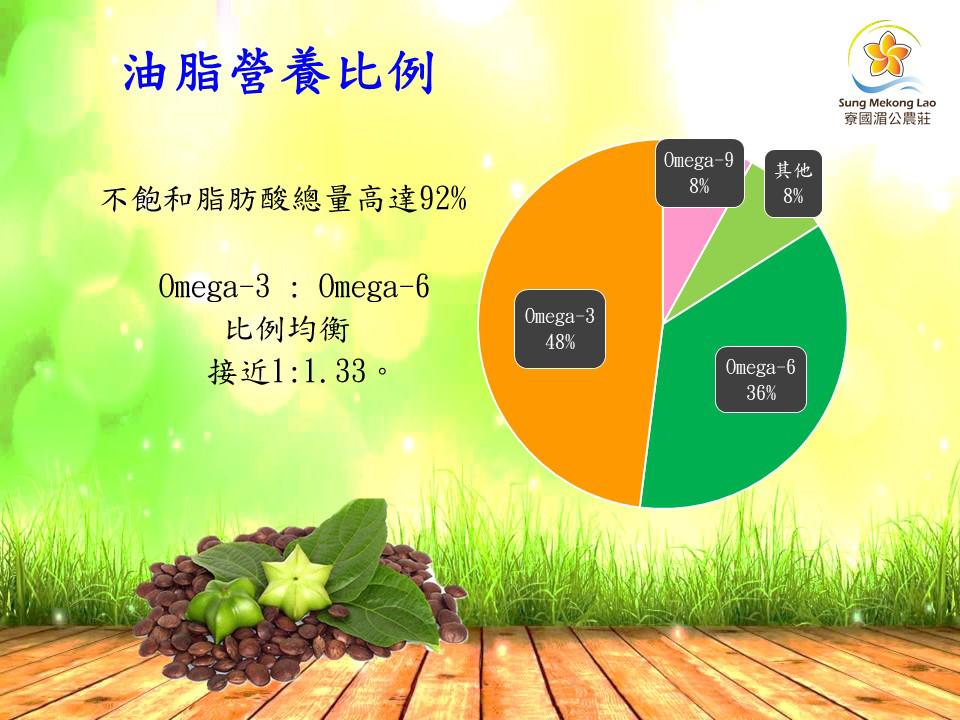 油脂營養比例

Sung Mekong Lao
寮國湄公農莊

不飽和脂肪酸總量高達92%

Omega-3 : Omega-6
比例均衡
接近1:1.33。

Omega-9
8%

其他
8%

Omega-3
48%

Omega-6
36%